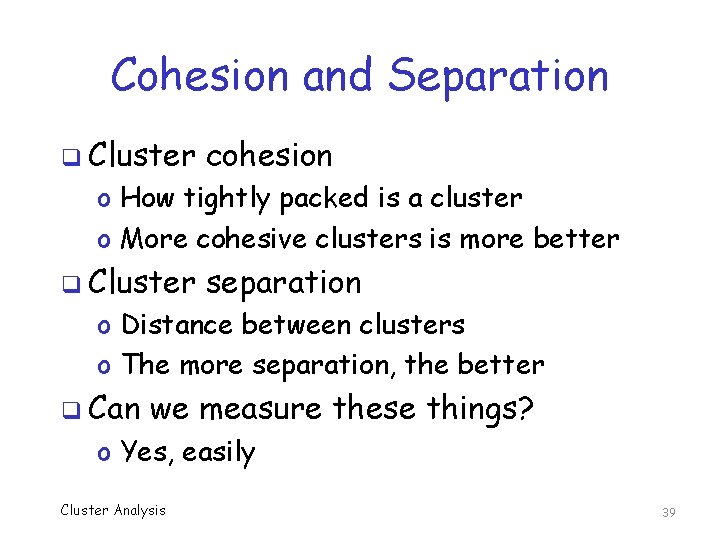 Cohesion and Separation

❑ Cluster cohesion
o How tightly packed is a cluster
o More cohesive clusters is more better

❑ Cluster separation
o Distance between clusters
o The more separation, the better

❑ Can we measure these things?
o Yes, easily

Cluster Analysis

39